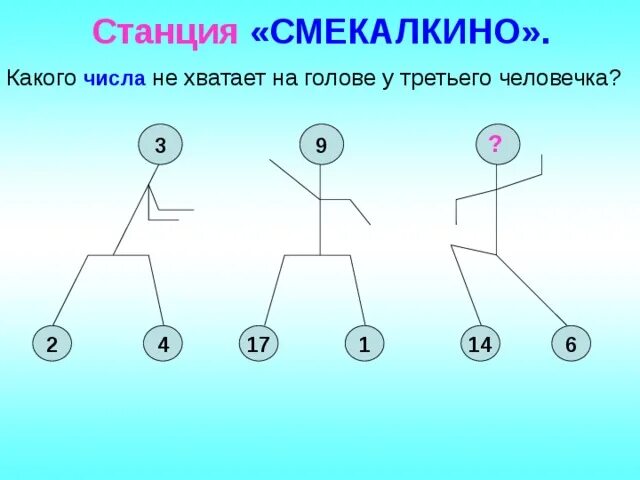 Станция «СМЕКАЛКИНО».

Какого числа не хватает на голове у третьего человечка?

3

9

?

2

4

17

1

14

6